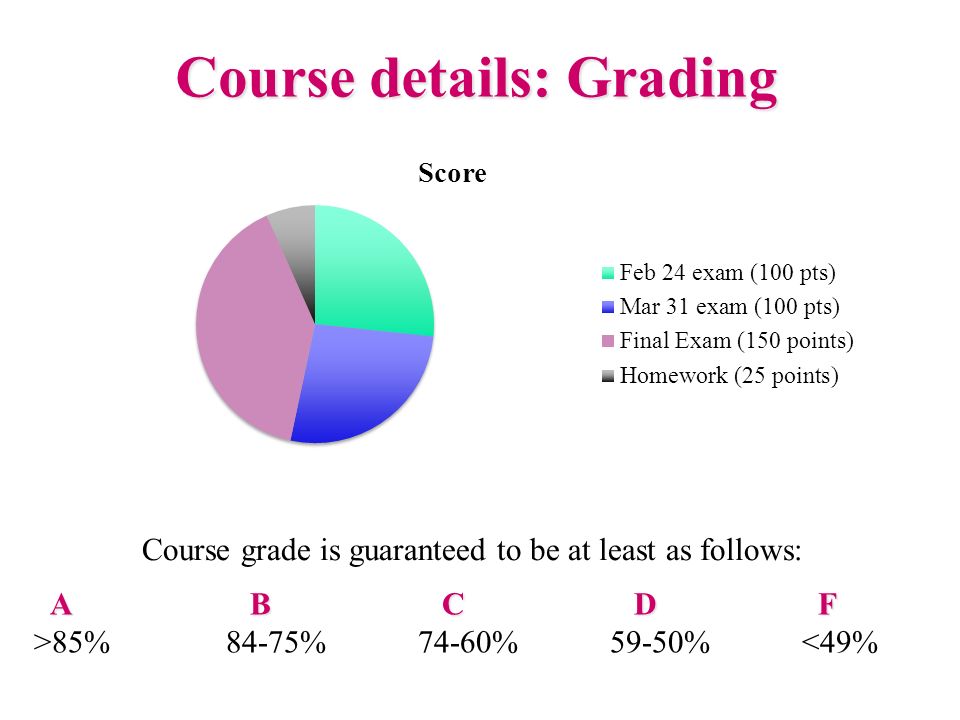 Course details: Grading

Score

Feb 24 exam (100 pts)
Mar 31 exam (100 pts)
Final Exam (150 points)
Homework (25 points)

Course grade is guaranteed to be at least as follows:

| A | B | C | D | F |
|---|---|---|---|---|
| >85% | 84-75% | 74-60% | 59-50% | <49% |